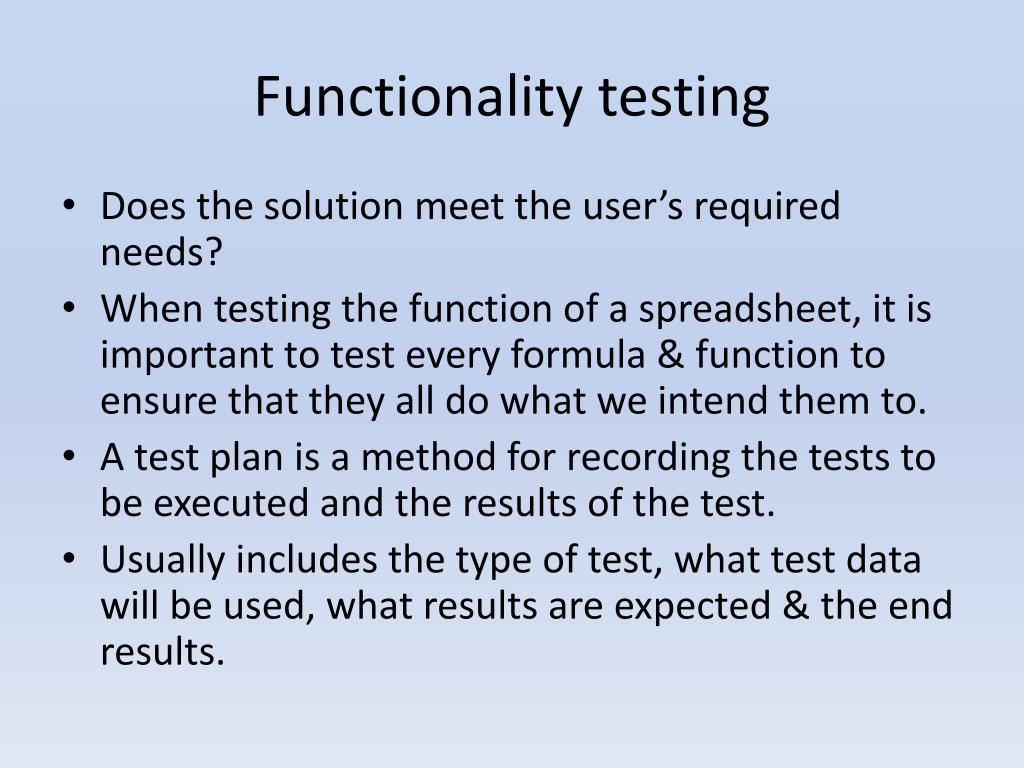 Functionality testing

• Does the solution meet the user’s required needs?
• When testing the function of a spreadsheet, it is important to test every formula & function to ensure that they all do what we intend them to.
• A test plan is a method for recording the tests to be executed and the results of the test.
• Usually includes the type of test, what test data will be used, what results are expected & the end results.